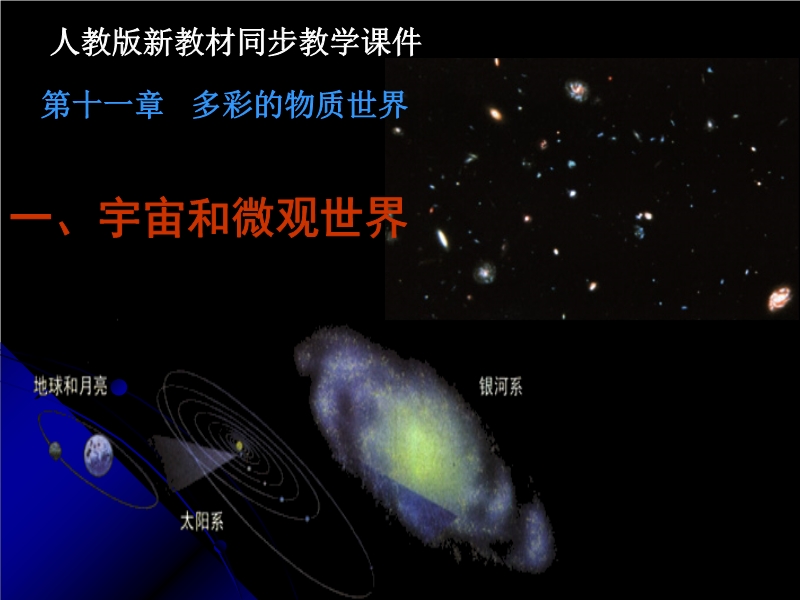 人教版新教材同步教学课件

第十一章　多彩的物质世界

一、宇宙和微观世界

地球和月亮

银河系

太阳系